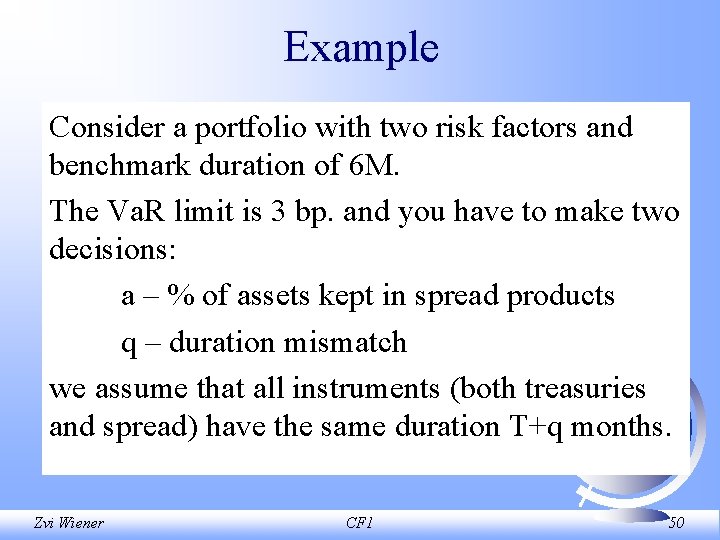 Example

Consider a portfolio with two risk factors and benchmark duration of 6M.

The VaR limit is 3 bp. and you have to make two decisions:

a – % of assets kept in spread products

q – duration mismatch

we assume that all instruments (both treasuries and spread) have the same duration T+q months.

Zvi Wiener

CF1

50